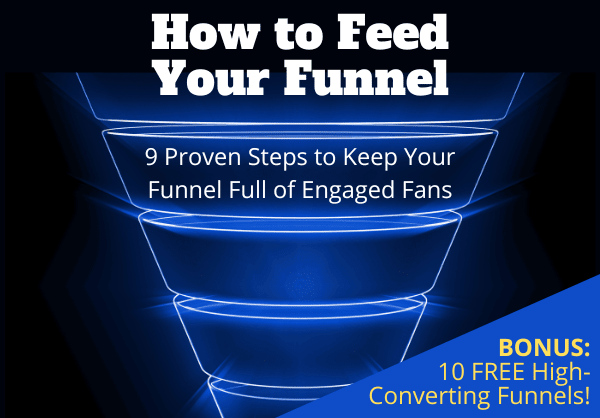 How to Feed Your Funnel

9 Proven Steps to Keep Your Funnel Full of Engaged Fans

BONUS:
10 FREE High-Converting Funnels!